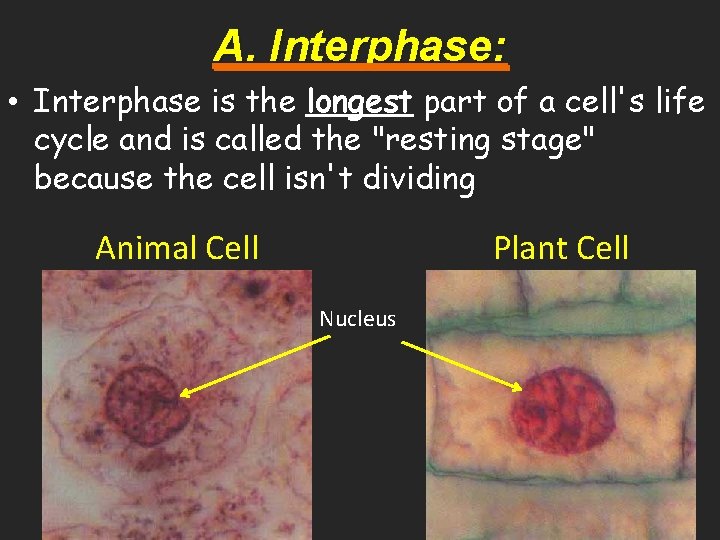 A. Interphase:

• Interphase is the longest part of a cell's life cycle and is called the "resting stage" because the cell isn't dividing

Animal Cell

Plant Cell

Nucleus